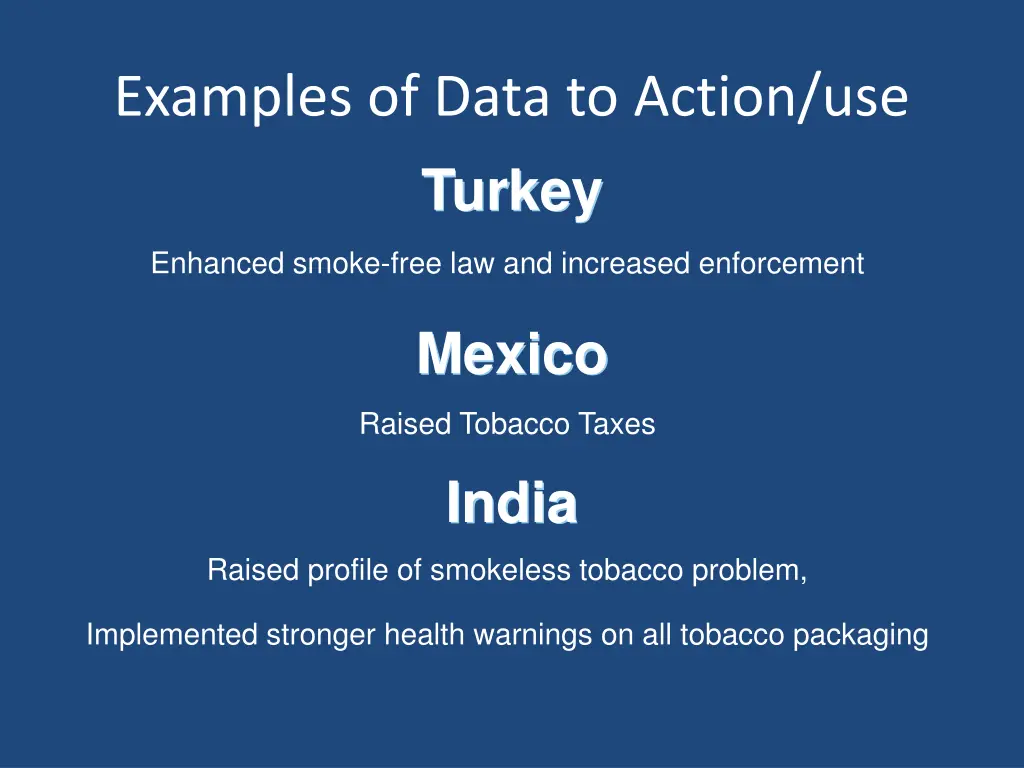 Examples of Data to Action/use

Turkey

Enhanced smoke-free law and increased enforcement

Mexico

Raised Tobacco Taxes

India

Raised profile of smokeless tobacco problem,

Implemented stronger health warnings on all tobacco packaging